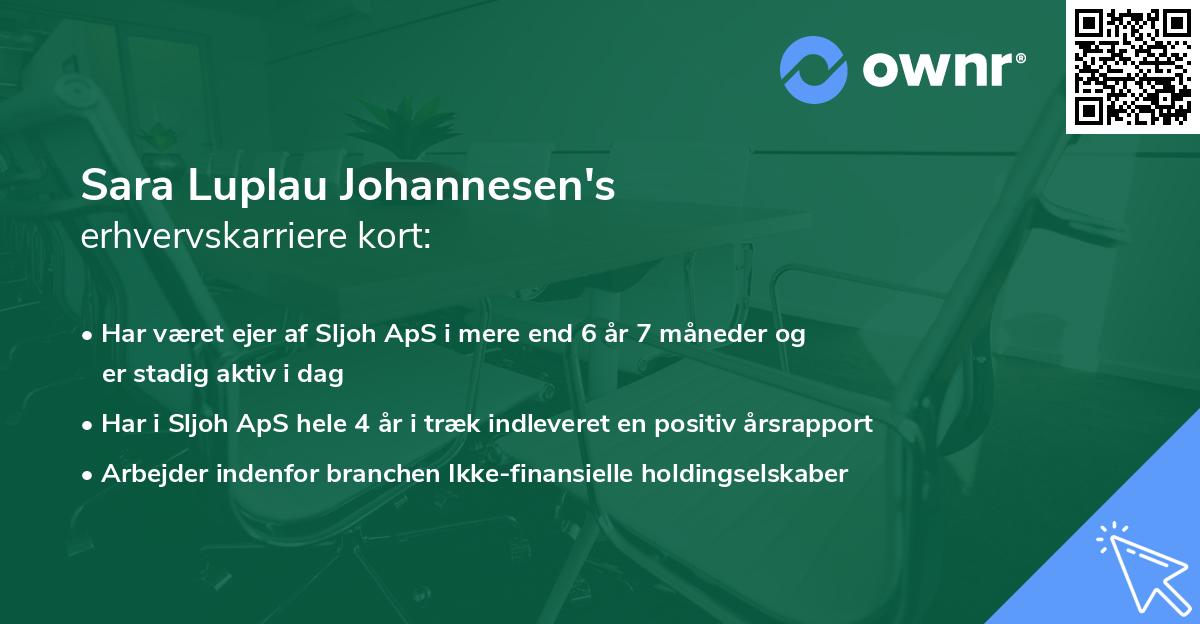 ownr®

Sara Luplau Johannesen's
erhvervskarriere kort:

• Har været ejer af Sljoh ApS i mere end 6 år 7 måneder og er stadig aktiv i dag
• Har i Sljoh ApS hele 4 år i træk indleveret en positiv årsrapport
• Arbejder indenfor branchen Ikke-finansielle holdingselskaber